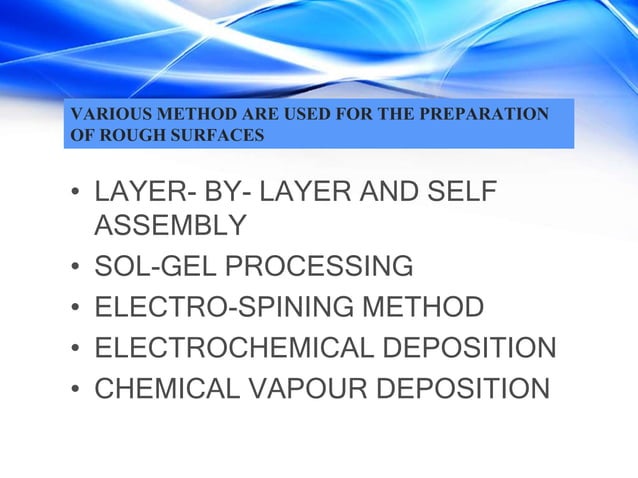 VARIOUS METHOD ARE USED FOR THE PREPARATION OF ROUGH SURFACES

• LAYER- BY- LAYER AND SELF ASSEMBLY
• SOL-GEL PROCESSING
• ELECTRO-SPINING METHOD
• ELECTROCHEMICAL DEPOSITION
• CHEMICAL VAPOUR DEPOSITION